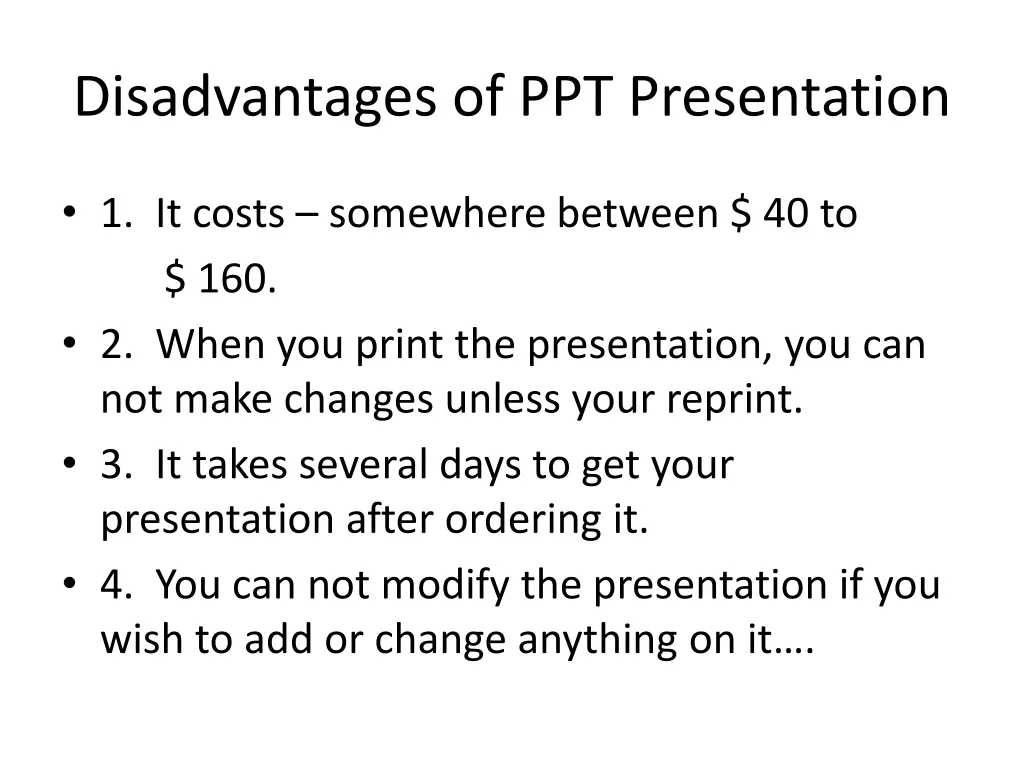 Disadvantages of PPT Presentation

• 1. It costs – somewhere between \$ 40 to \$ 160.
• 2. When you print the presentation, you can not make changes unless your reprint.
• 3. It takes several days to get your presentation after ordering it.
• 4. You can not modify the presentation if you wish to add or change anything on it….